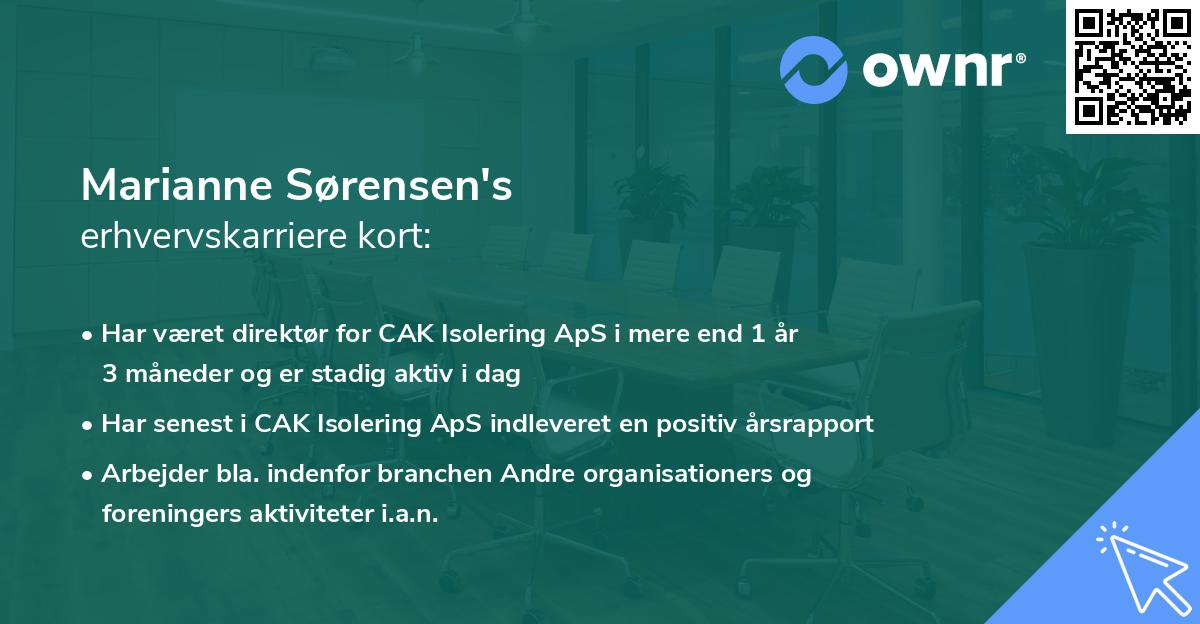 ownr®

Marianne Sørensen's
erhvervskarriere kort:

• Har været direktør for CAK Isolering ApS i mere end 1 år 3 måneder og er stadig aktiv i dag

• Har senest i CAK Isolering ApS indleveret en positiv årsrapport

• Arbejder bla. indenfor branchen Andre organisationers og foreningers aktiviteter i.a.n.